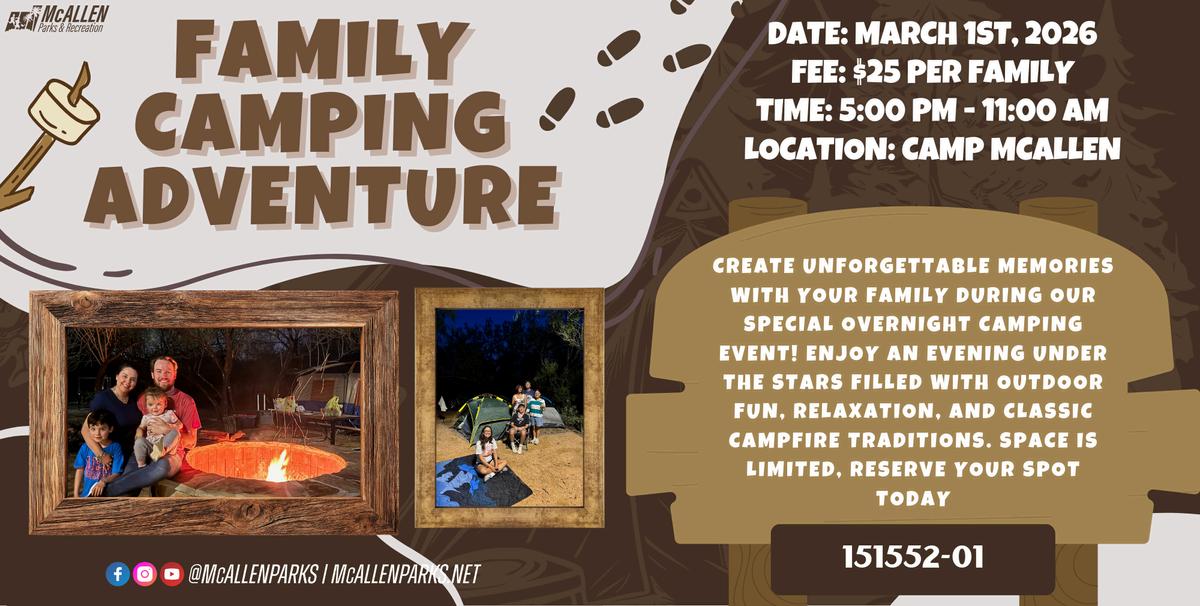 McALLEN Parks & Recreation

FAMILY CAMPING ADVENTURE

DATE: MARCH 1ST, 2026
FEE: $25 PER FAMILY
TIME: 5:00 PM - 11:00 AM
LOCATION: CAMP MCALLEN

CREATE UNFORGETTABLE MEMORIES WITH YOUR FAMILY DURING OUR SPECIAL OVERNIGHT CAMPING EVENT! ENJOY AN EVENING UNDER THE STARS FILLED WITH OUTDOOR FUN, RELAXATION, AND CLASSIC CAMPFIRE TRADITIONS. SPACE IS LIMITED, RESERVE YOUR SPOT TODAY

151552-01

@McALLENPARKS | McALLENPARKS.NET